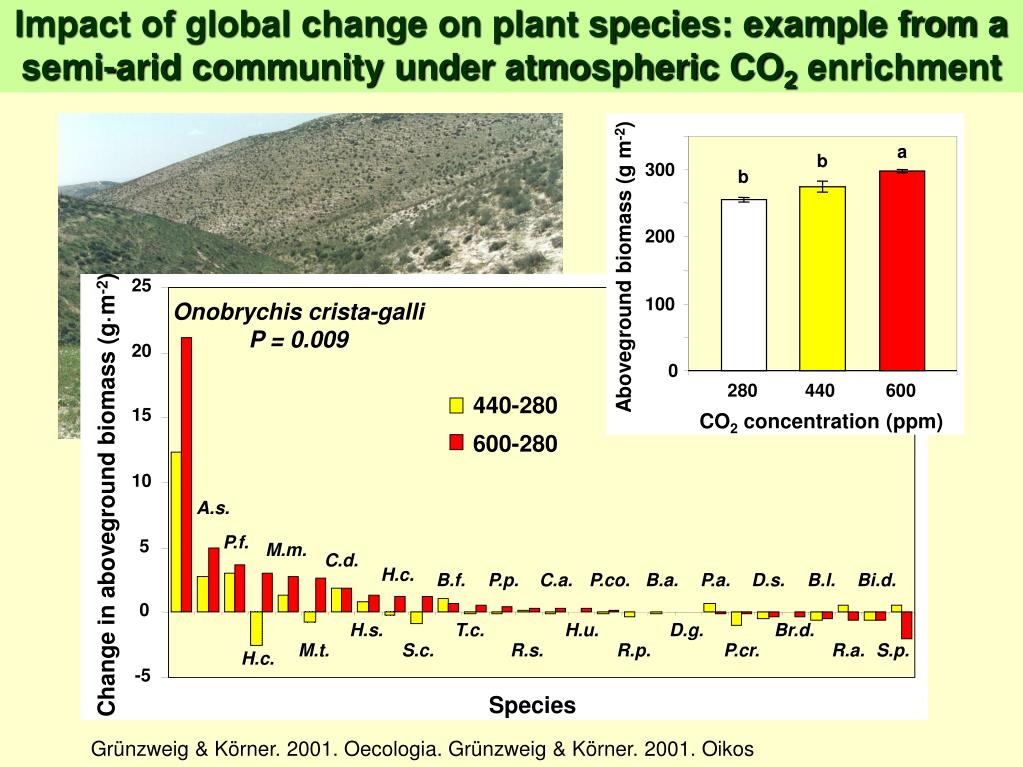 Impact of global change on plant species: example from a semi-arid community under atmospheric $CO_2$ enrichment

Aboveground biomass (g m$^{-2}$)

300
200
100
0

b
b
a

280
440
600

$CO_2$ concentration (ppm)

Change in aboveground biomass (g·m$^{-2}$)

25
20
15
10
5
0
-5

Onobrychis crista-galli
P = 0.009

440-280
600-280

A.s.
P.f.
M.m.
C.d.
H.c.
B.f.
P.p.
C.a.
P.co.
B.a.
P.a.
D.s.
B.l.
Bi.d.

H.c.
M.t.
H.s.
S.c.
T.c.
R.s.
H.u.
R.p.
D.g.
P.cr.
Br.d.
R.a.
S.p.

Species

Grünzweig & Körner. 2001. Oecologia. Grünzweig & Körner. 2001. Oikos